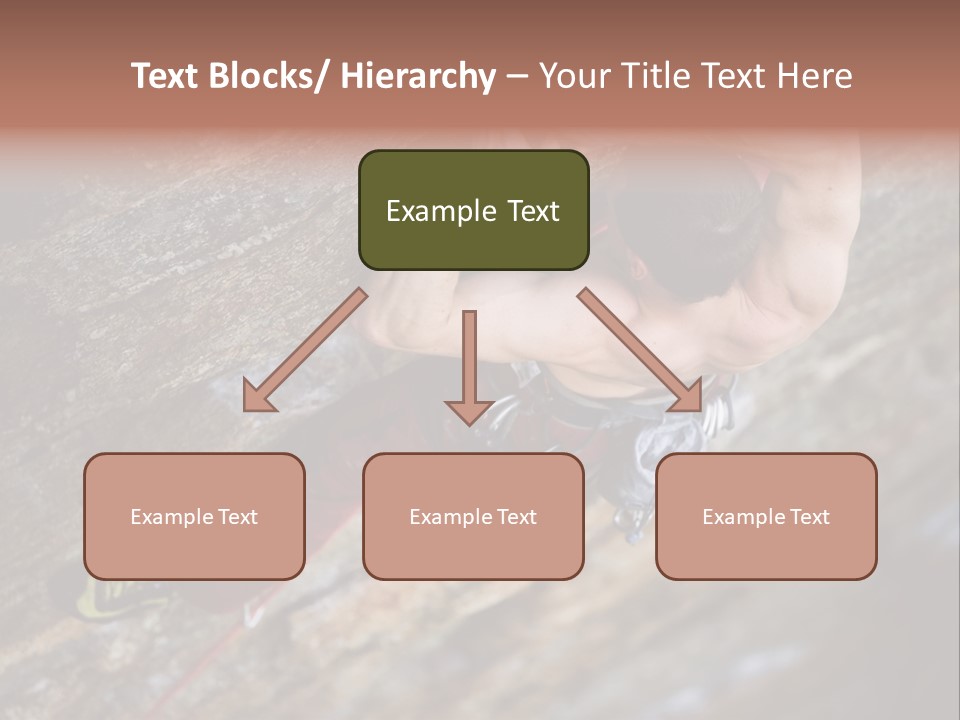 Text Blocks/ Hierarchy – Your Title Text Here

Example Text

Example Text

Example Text

Example Text